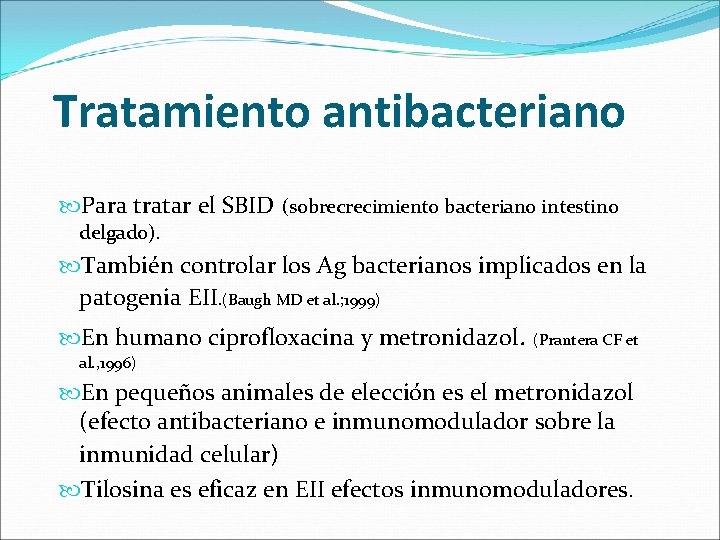 Tratamiento antibacteriano

Para tratar el SBID (sobrecrecimiento bacteriano intestino delgado).

También controlar los Ag bacterianos implicados en la patogenia EII.(Baugh MD et al.;1999)

En humano ciprofloxacina y metronidazol. (Prantera CF et al.,1996)

En pequeños animales de elección es el metronidazol (efecto antibacteriano e inmunomodulador sobre la inmunidad celular)

Tilosina es eficaz en EII efectos inmunomoduladores.